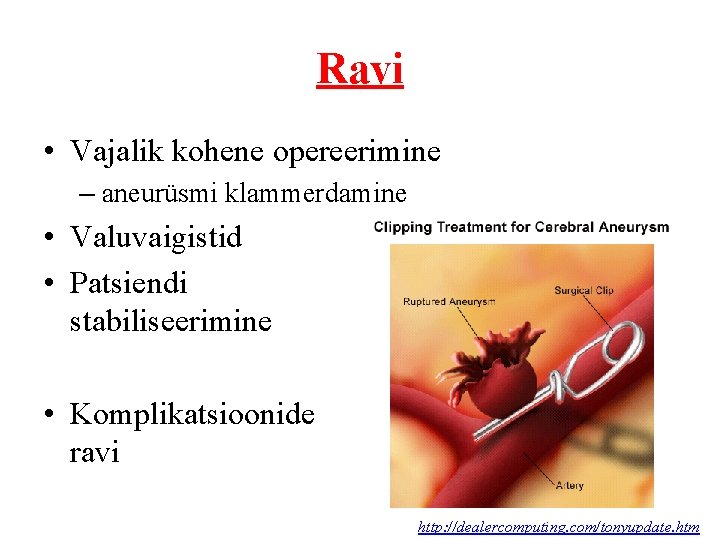 Ravi

• Vajalik kohene opereerimine
– aneurüsmi klammerdamine
• Valuvaigistid
• Patsiendi stabiliseerimine

• Komplikatsioonide ravi

Clipping Treatment for Cerebral Aneurysm

Ruptured Aneurysm

Surgical Clip

Artery

http://dealercomputing.com/tonyupdate.htm